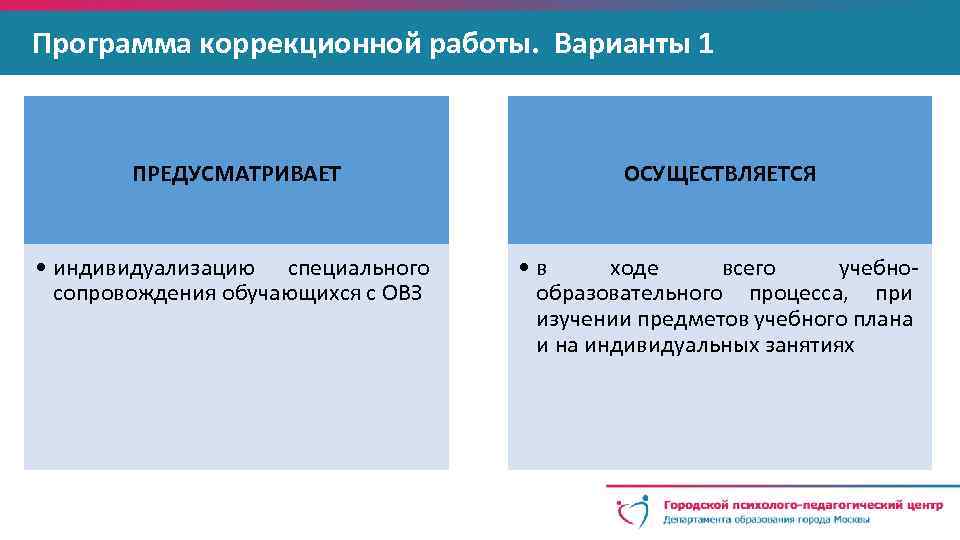 Программа коррекционной работы. Варианты 1

ПРЕДУСМАТРИВАЕТ

• индивидуализацию специального сопровождения обучающихся с ОВЗ

ОСУЩЕСТВЛЯЕТСЯ

• в ходе всего учебно-образовательного процесса, при изучении предметов учебного плана и на индивидуальных занятиях

Городской психолого-педагогический центр
Департамента образования города Москвы